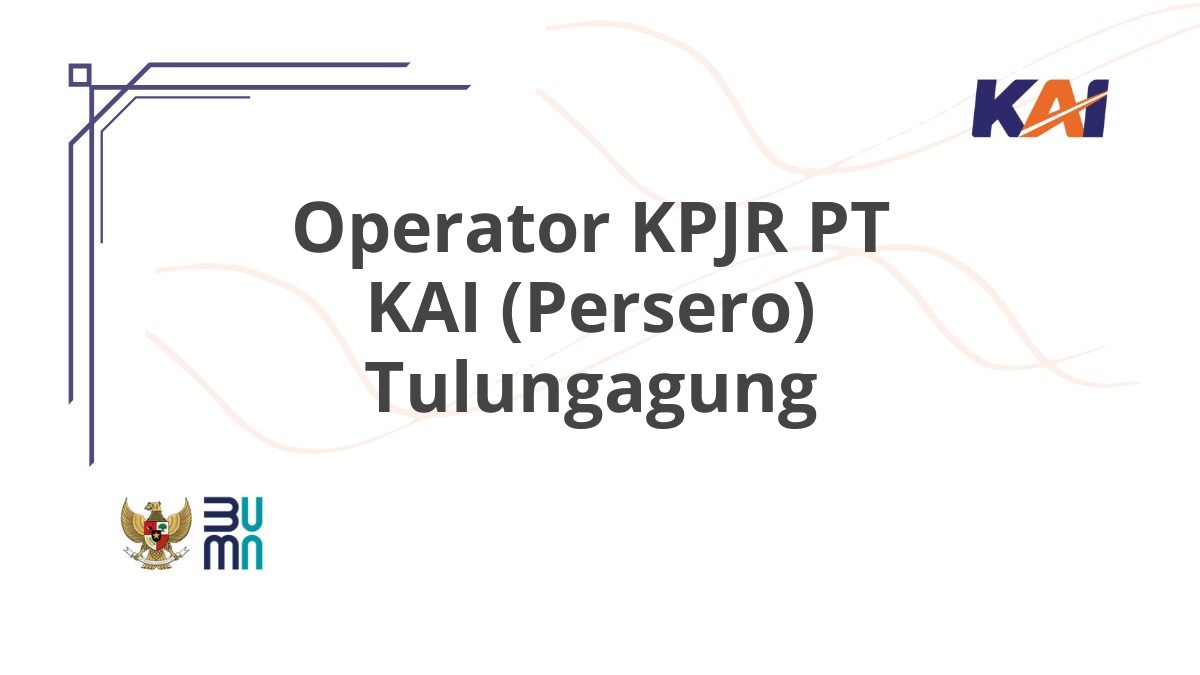 KAI

Operator KPJR PT KAI (Persero) Tulungagung

BUMN